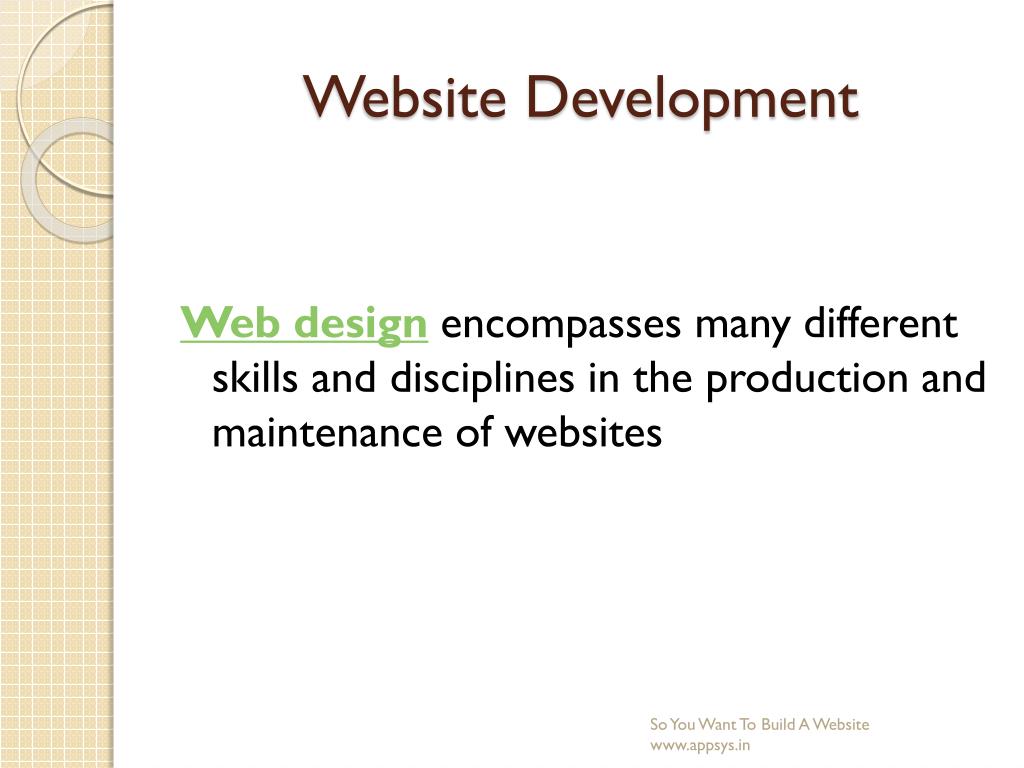 Website Development

Web design encompasses many different skills and disciplines in the production and maintenance of websites

So You Want To Build A Website
www.appsys.in